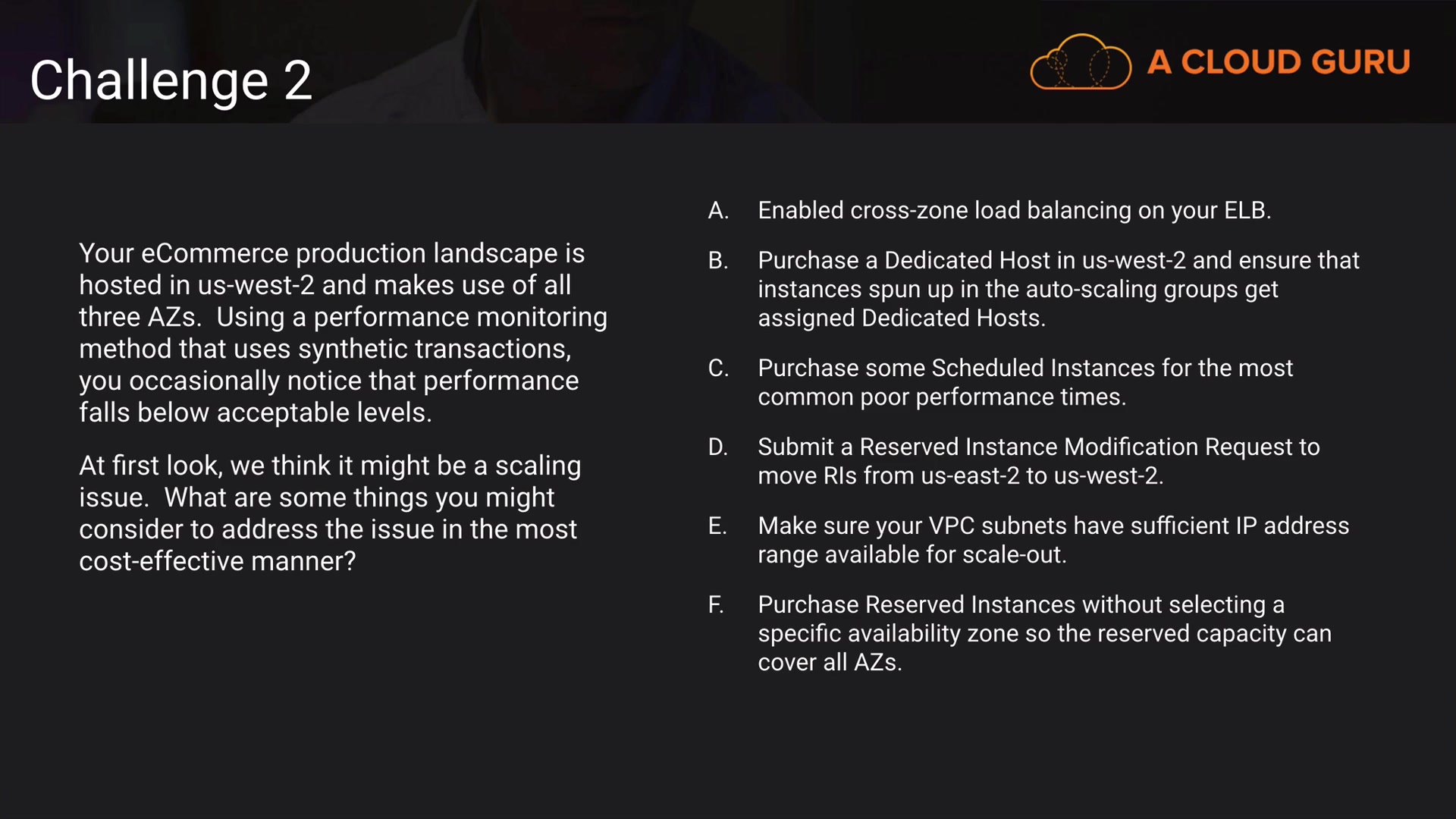 Challenge 2

A CLOUD GURU

Your eCommerce production landscape is hosted in us-west-2 and makes use of all three AZs. Using a performance monitoring method that uses synthetic transactions, you occasionally notice that performance falls below acceptable levels.

At first look, we think it might be a scaling issue. What are some things you might consider to address the issue in the most cost-effective manner?

A. Enabled cross-zone load balancing on your ELB.

B. Purchase a Dedicated Host in us-west-2 and ensure that instances spun up in the auto-scaling groups get assigned Dedicated Hosts.

C. Purchase some Scheduled Instances for the most common poor performance times.

D. Submit a Reserved Instance Modification Request to move RIs from us-east-2 to us-west-2.

E. Make sure your VPC subnets have sufficient IP address range available for scale-out.

F. Purchase Reserved Instances without selecting a specific availability zone so the reserved capacity can cover all AZs.